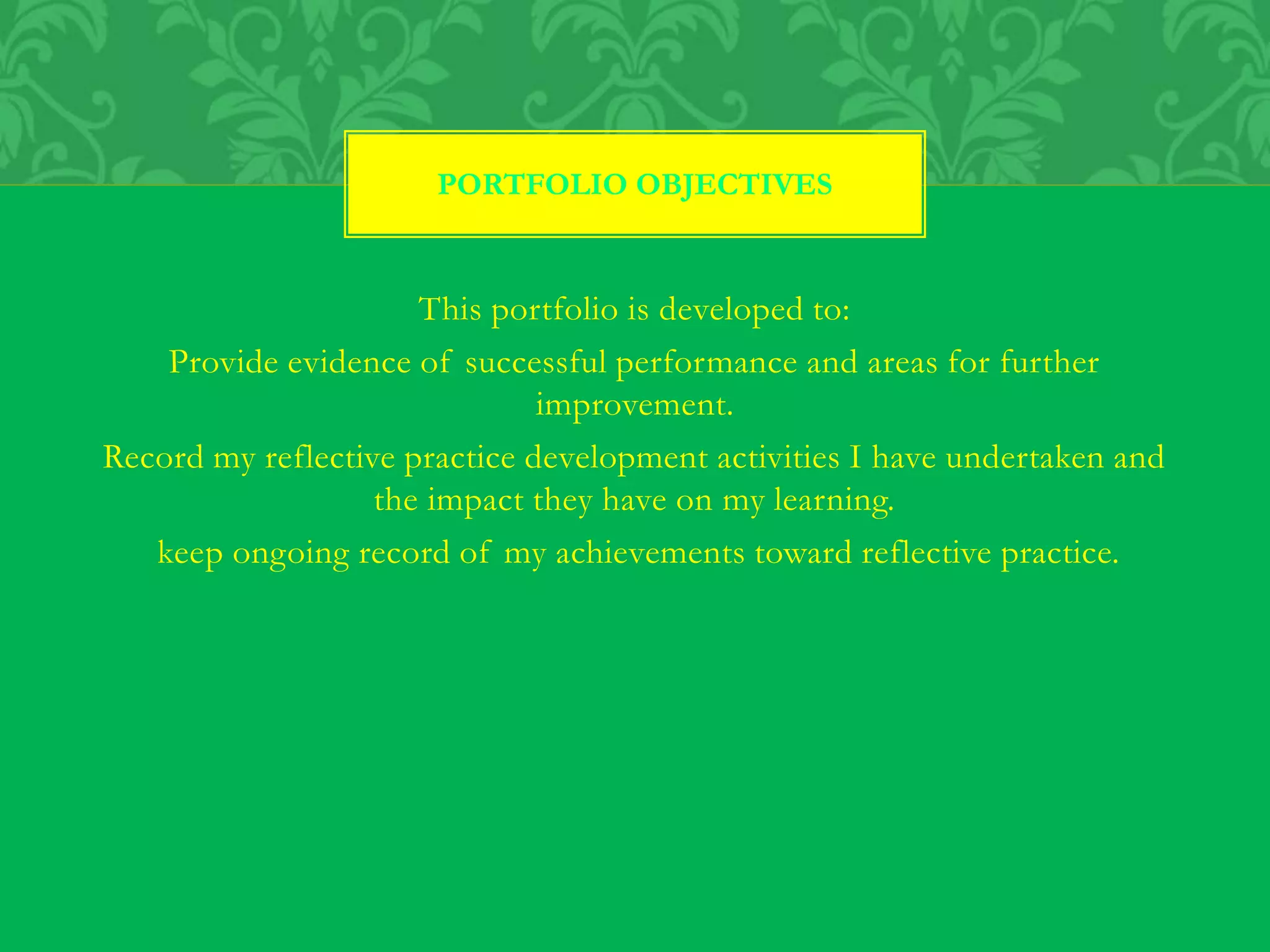 PORTFOLIO OBJECTIVES

This portfolio is developed to:

Provide evidence of successful performance and areas for further improvement.

Record my reflective practice development activities I have undertaken and the impact they have on my learning.

keep ongoing record of my achievements toward reflective practice.